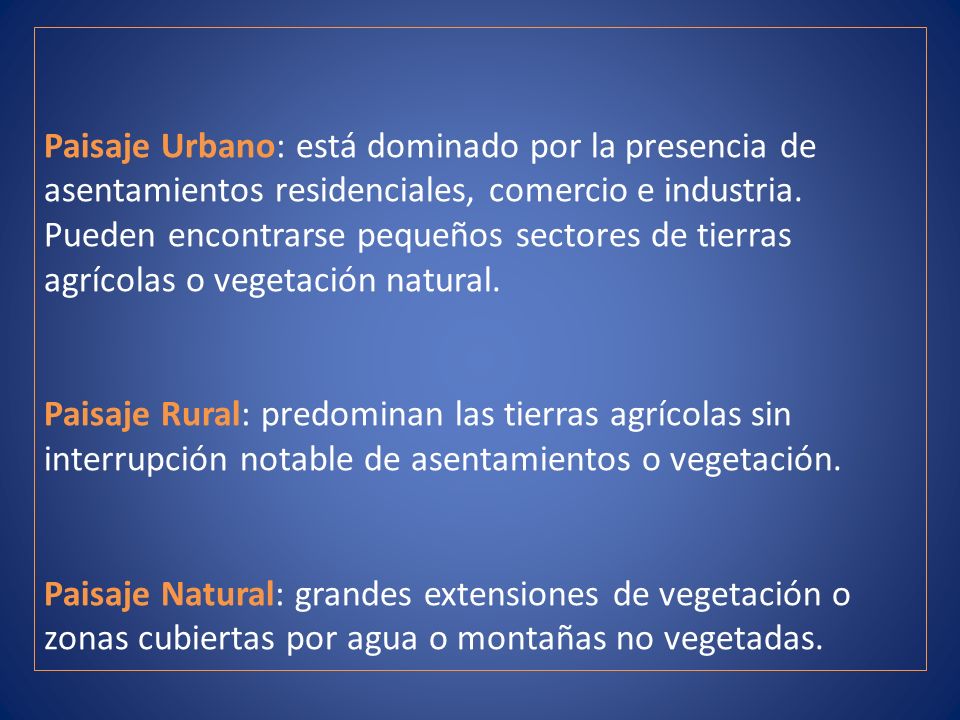 Paisaje Urbano: está dominado por la presencia de asentamientos residenciales, comercio e industria. Pueden encontrarse pequeños sectores de tierras agrícolas o vegetación natural.

Paisaje Rural: predominan las tierras agrícolas sin interrupción notable de asentamientos o vegetación.

Paisaje Natural: grandes extensiones de vegetación o zonas cubiertas por agua o montañas no vegetadas.